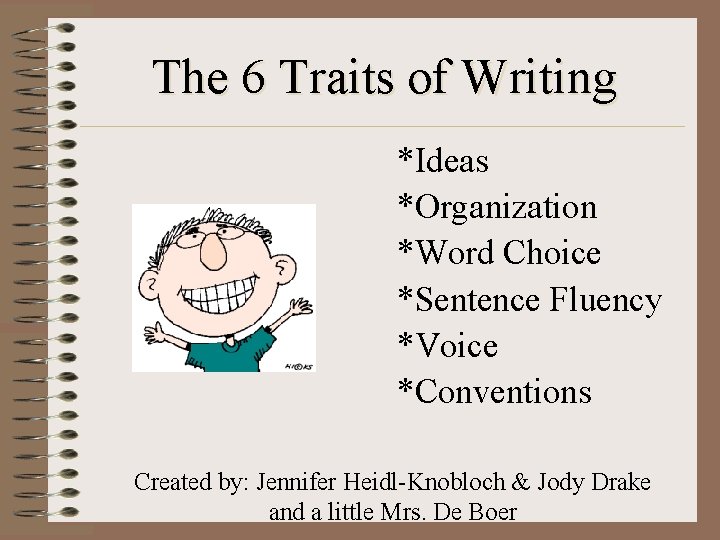 The 6 Traits of Writing

*Ideas
*Organization
*Word Choice
*Sentence Fluency
*Voice
*Conventions

HI©KS

Created by: Jennifer Heidl-Knobloch & Jody Drake and a little Mrs. De Boer